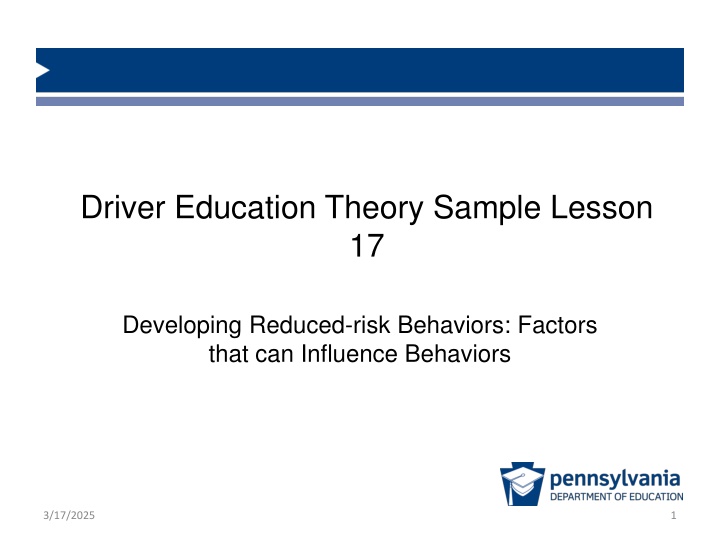 Driver Education Theory Sample Lesson 17

Developing Reduced-risk Behaviors: Factors that can Influence Behaviors

pennsylvania
DEPARTMENT OF EDUCATION

3/17/2025

1